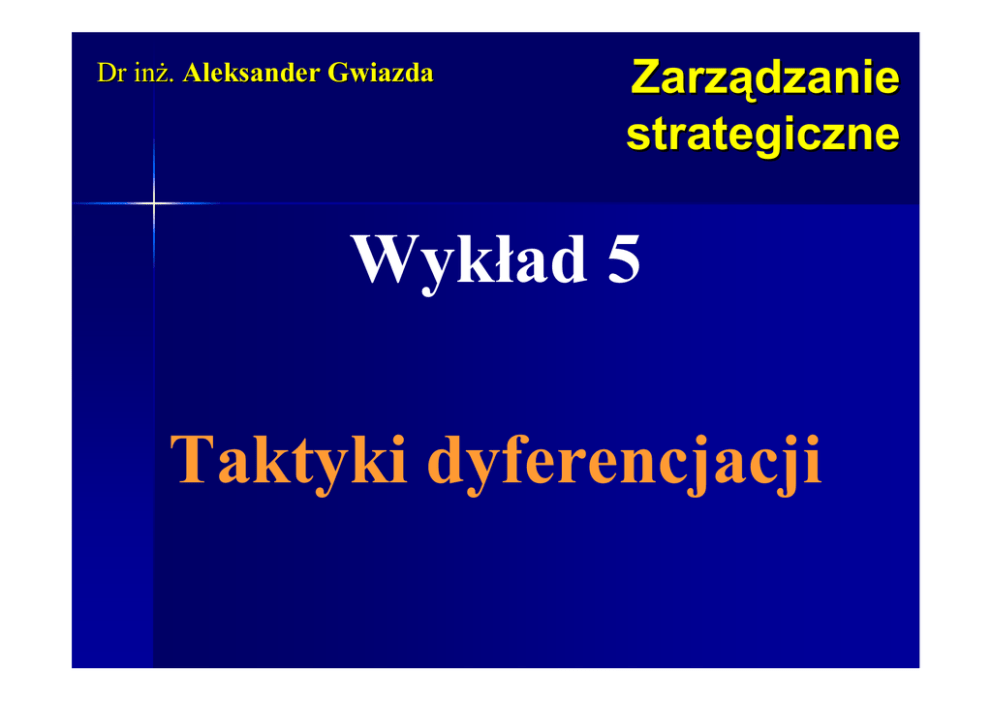 Dr inż. Aleksander Gwiazda

Zarządzanie strategiczne

Wykład 5

Taktyki dyferencjacji